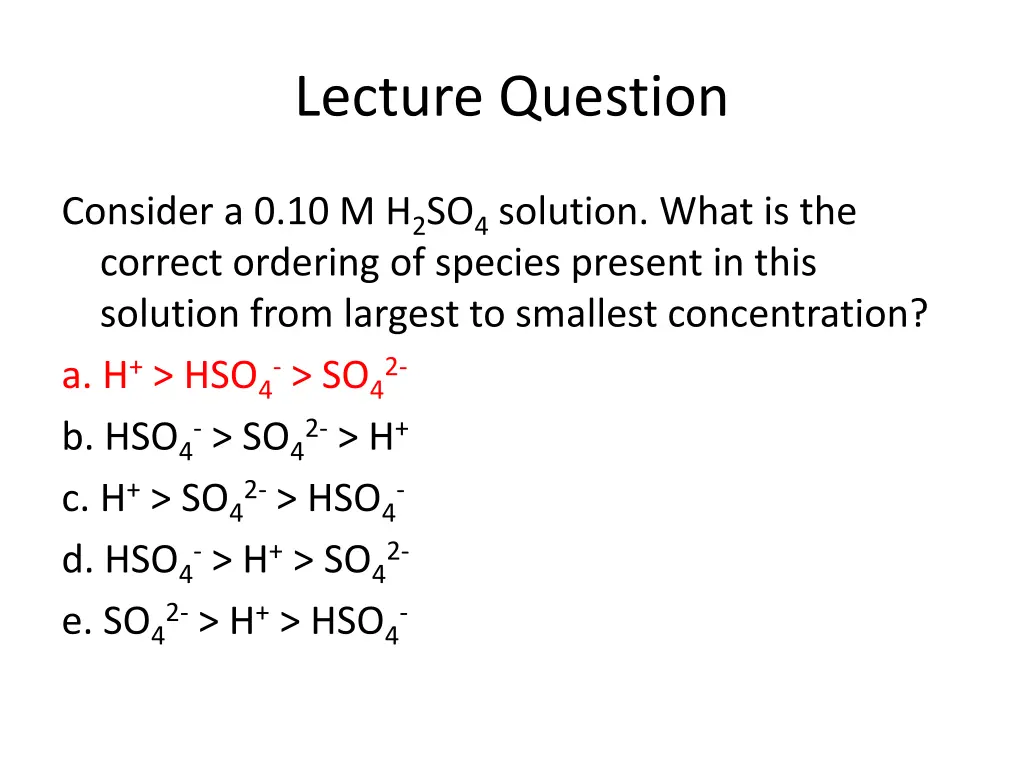 Lecture Question

Consider a 0.10 M $H_2SO_4$ solution. What is the correct ordering of species present in this solution from largest to smallest concentration?

a. $H^+ > HSO_4^- > SO_4^{2-}$

b. $HSO_4^- > SO_4^{2-} > H^+$

c. $H^+ > SO_4^{2-} > HSO_4^-$

d. $HSO_4^- > H^+ > SO_4^{2-}$

e. $SO_4^{2-} > H^+ > HSO_4^-$